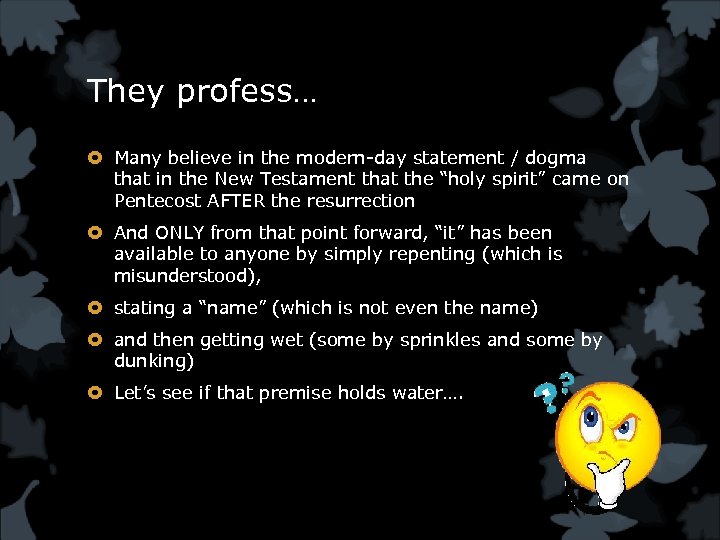 They profess…

Many believe in the modern-day statement / dogma that in the New Testament that the “holy spirit” came on Pentecost AFTER the resurrection

And ONLY from that point forward, “it” has been available to anyone by simply repenting (which is misunderstood),

stating a “name” (which is not even the name)

and then getting wet (some by sprinkles and some by dunking)

Let’s see if that premise holds water….

??